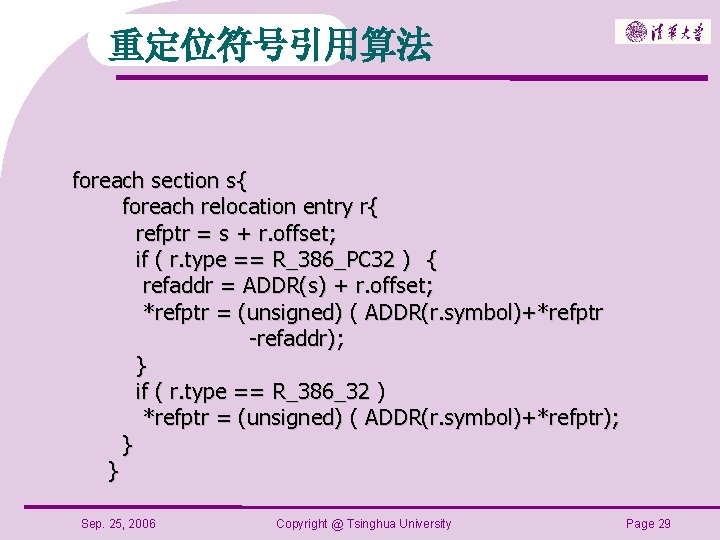 重定位符号引用算法

清华大学

foreach section s{
foreach relocation entry r{
refptr = s + r.offset;
if ( r.type == R_386_PC32 ) {
refaddr = ADDR(s) + r.offset;
*refptr = (unsigned) ( ADDR(r.symbol)+*refptr
-refaddr);
}
if ( r.type == R_386_32 )
*refptr = (unsigned) ( ADDR(r.symbol)+*refptr);
}
}

Sep. 25, 2006

Copyright @ Tsinghua University

Page 29